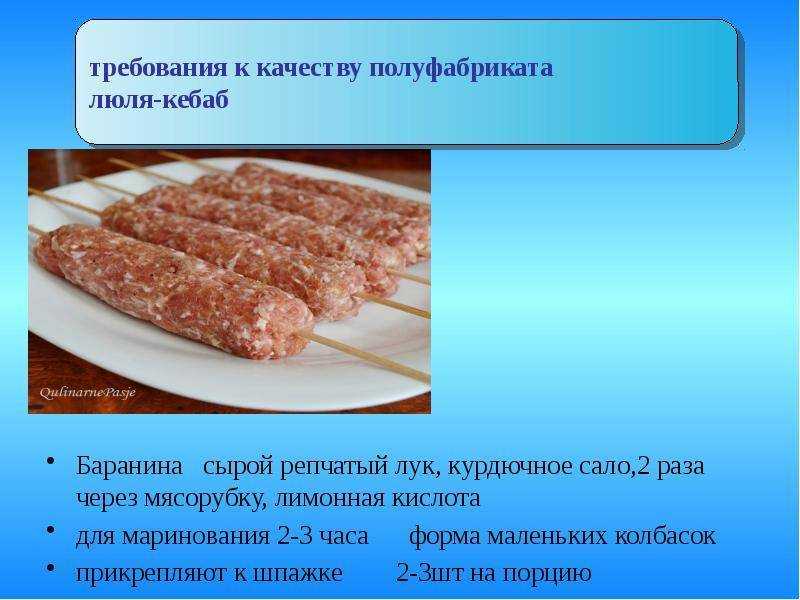 требования к качеству полуфабриката люля-кебаб

QulinarnePasje

• Баранина сырой репчатый лук, курдючное сало,2 раза через мясорубку, лимонная кислота
• для маринования 2-3 часа форма маленьких колбасок
• прикрепляют к шпажке 2-3шт на порцию